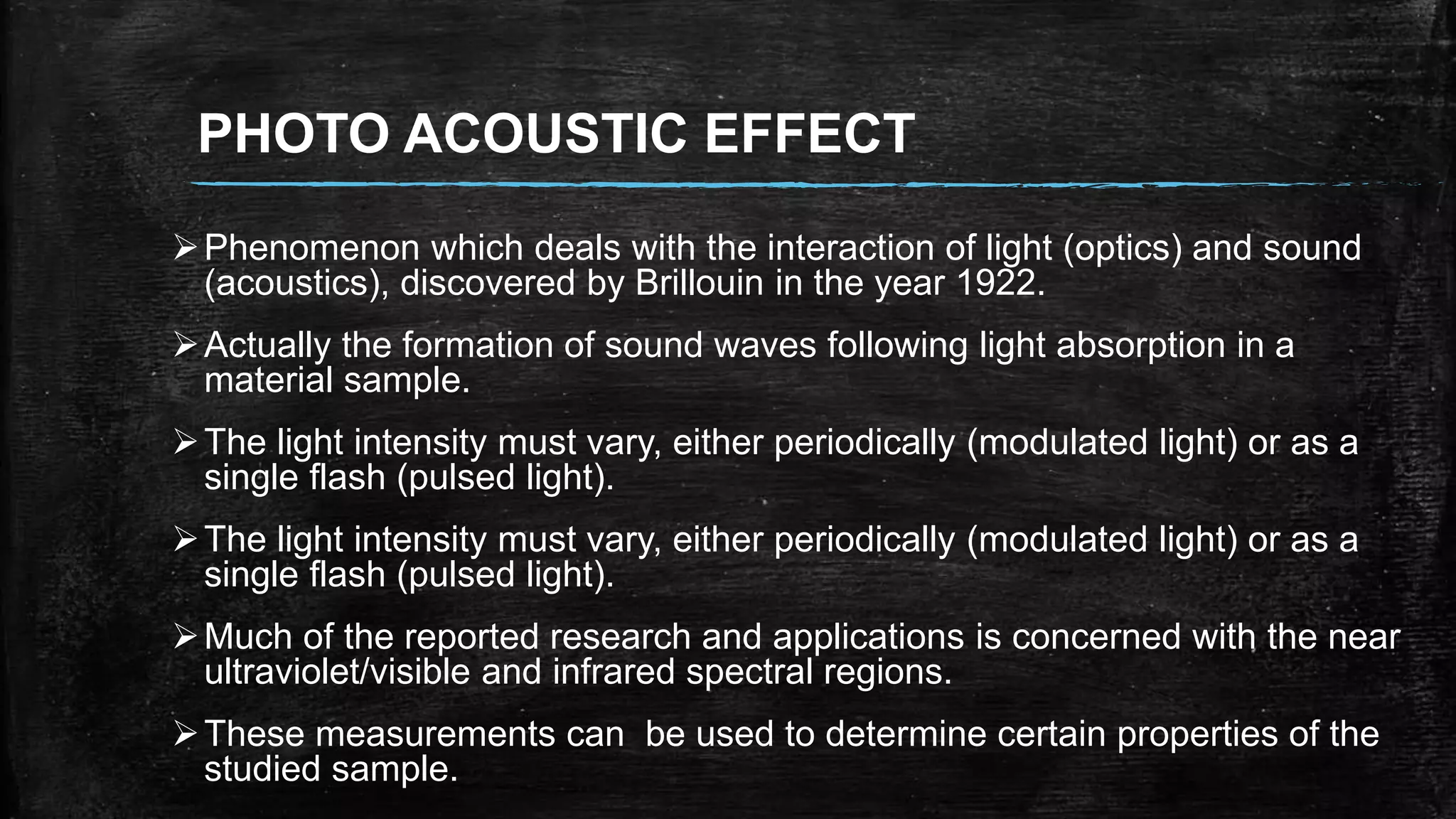 PHOTO ACOUSTIC EFFECT

➢ Phenomenon which deals with the interaction of light (optics) and sound (acoustics), discovered by Brillouin in the year 1922.

➢ Actually the formation of sound waves following light absorption in a material sample.

➢ The light intensity must vary, either periodically (modulated light) or as a single flash (pulsed light).

➢ The light intensity must vary, either periodically (modulated light) or as a single flash (pulsed light).

➢ Much of the reported research and applications is concerned with the near ultraviolet/visible and infrared spectral regions.

➢ These measurements can  be used to determine certain properties of the studied sample.